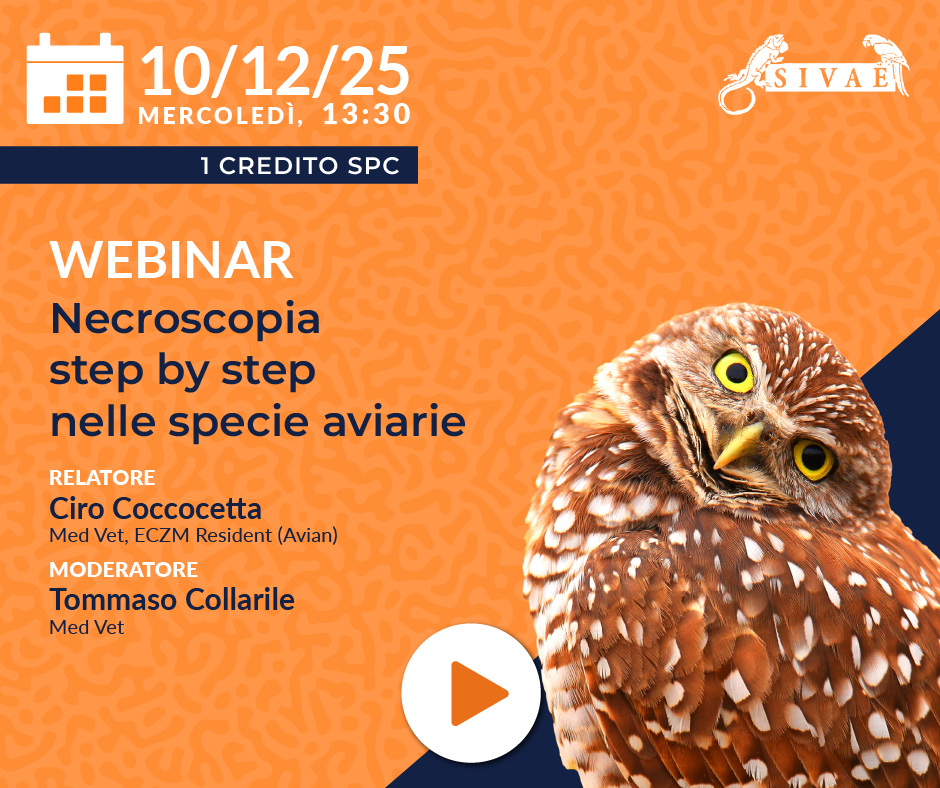 10/12/25
MERCOLEDÌ, 13:30

SIVAE

1 CREDITO SPC

WEBINAR
Necroscopia step by step nelle specie aviarie

RELATORE
Ciro Coccocetta
Med Vet, ECZM Resident (Avian)

MODERATORE
Tommaso Collarile
Med Vet